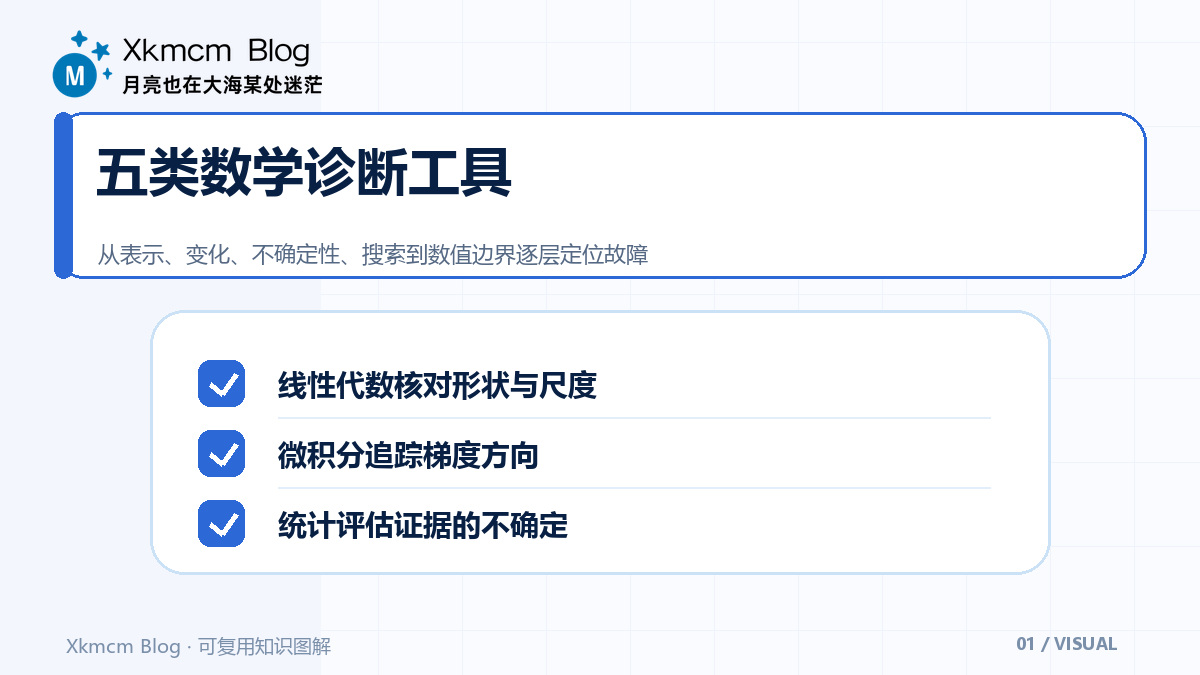 M

Xkmcm Blog
月亮也在大海某处迷茫

五类数学诊断工具

从表示、变化、不确定性、搜索到数值边界逐层定位故障

线性代数核对形状与尺度

微积分追踪梯度方向

统计评估证据的不确定

Xkmcm Blog · 可复用知识图解

01 / VISUAL